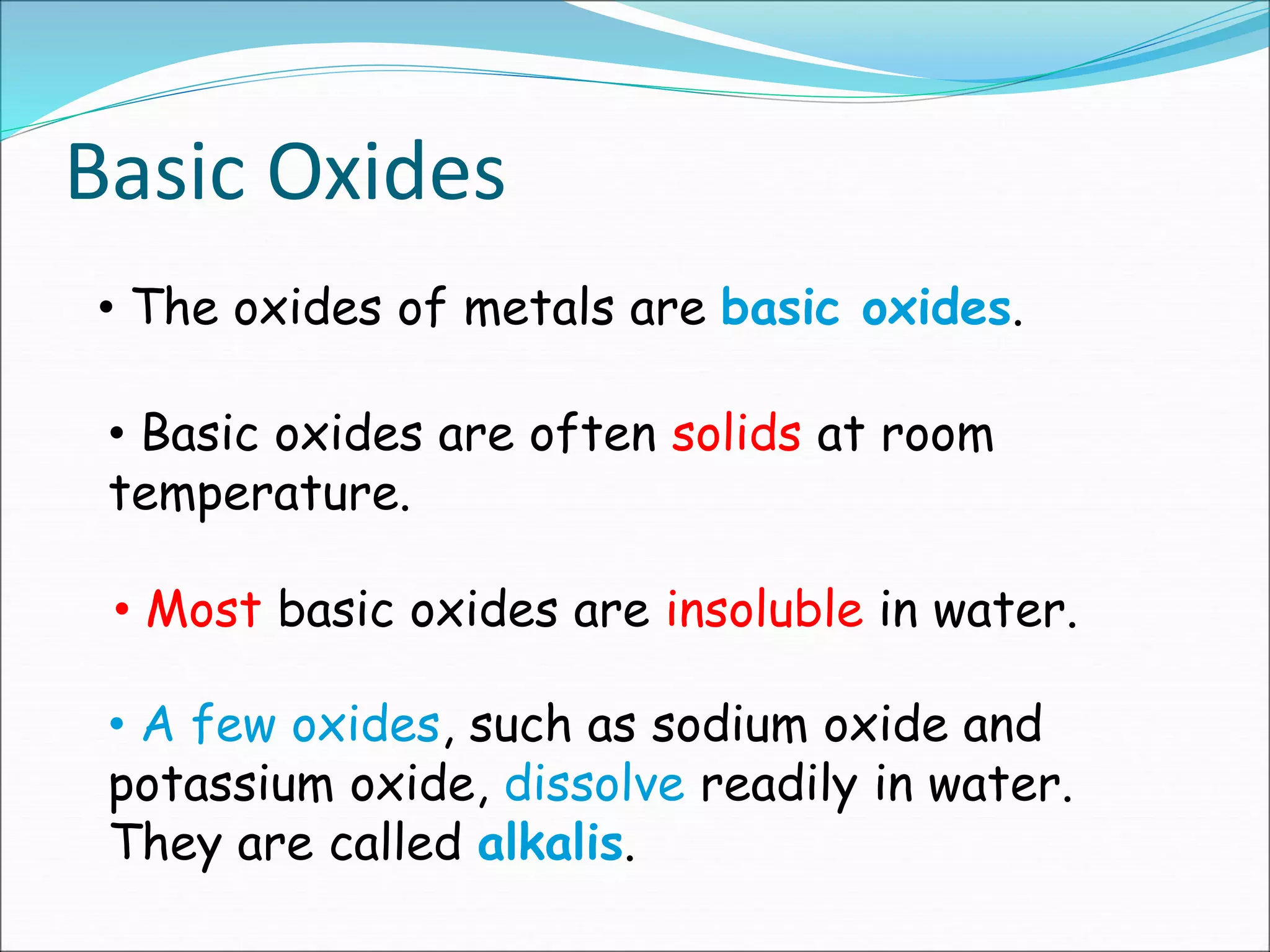 Basic Oxides

• The oxides of metals are basic oxides.

• Basic oxides are often solids at room temperature.

• Most basic oxides are insoluble in water.

• A few oxides, such as sodium oxide and potassium oxide, dissolve readily in water. They are called alkalis.